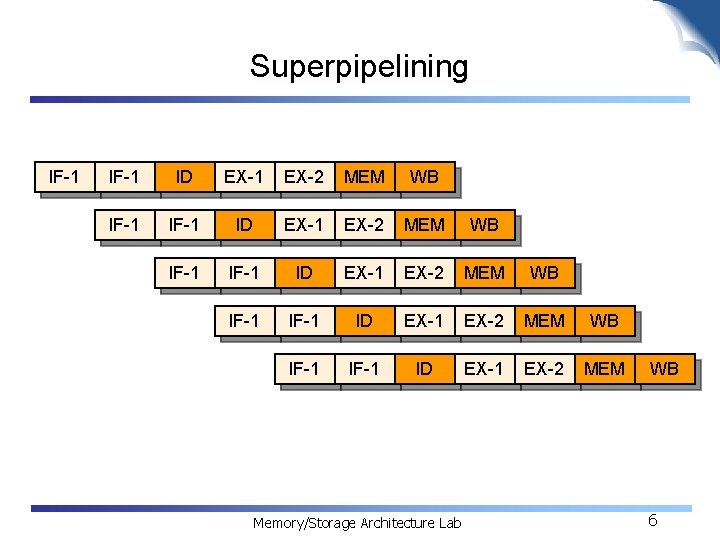 Superpipelining

IF-1 IF-1 ID EX-1 EX-2 MEM WB

IF-1 IF-1 ID EX-1 EX-2 MEM WB

IF-1 IF-1 ID EX-1 EX-2 MEM WB

IF-1 IF-1 ID EX-1 EX-2 MEM WB

IF-1 IF-1 ID EX-1 EX-2 MEM WB

Memory/Storage Architecture Lab

6